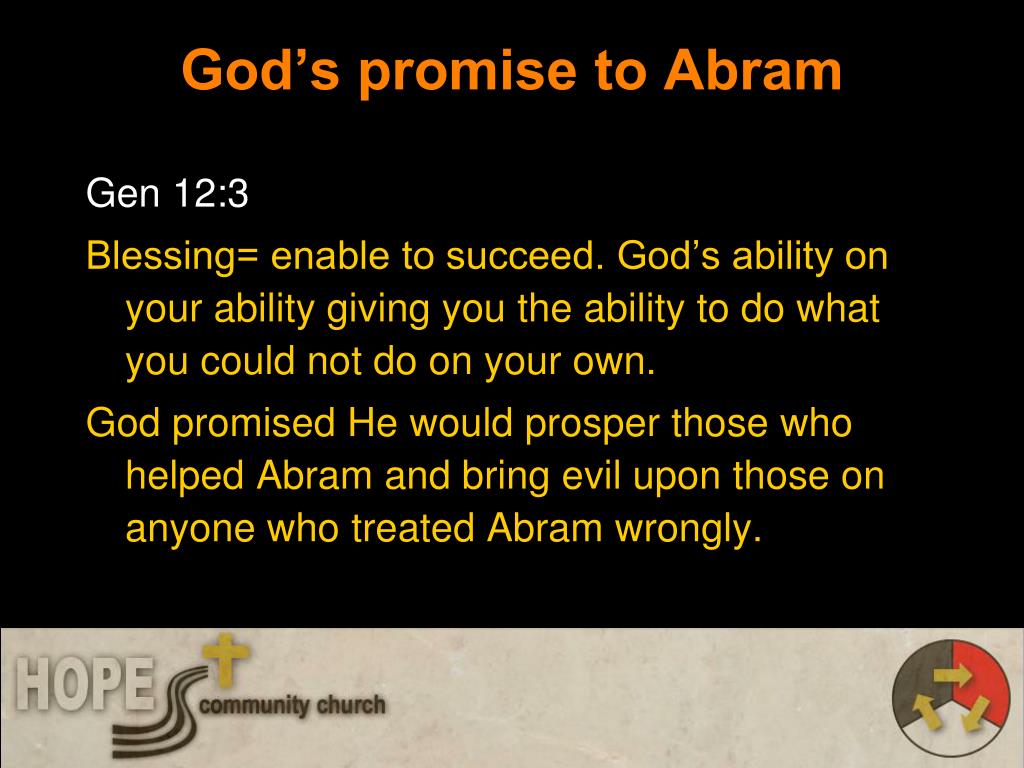 God’s promise to Abram

Gen 12:3

Blessing= enable to succeed. God’s ability on your ability giving you the ability to do what you could not do on your own.

God promised He would prosper those who helped Abram and bring evil upon those on anyone who treated Abram wrongly.

HOPE community church